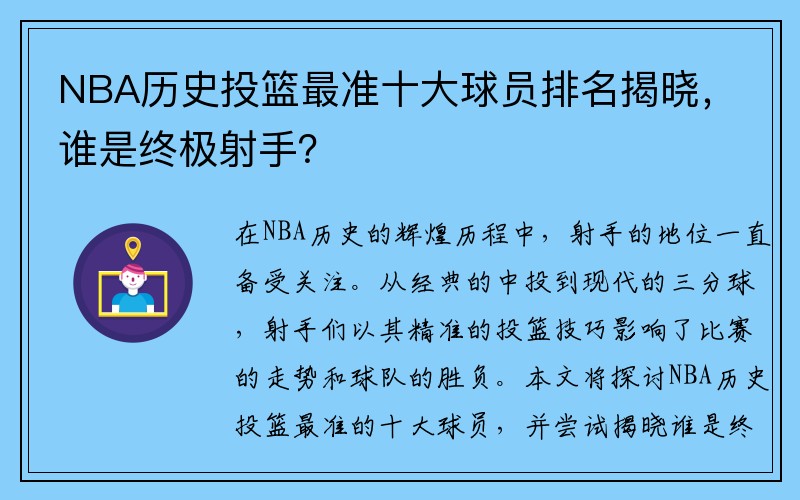 NBA历史投篮最准十大球员排名揭晓，谁是终极射手？

在NBA历史的辉煌历程中，射手的地位一直备受关注。从经典的中投到现代的三分球，射手们以其精准的投篮技巧影响了比赛的走势和球队的胜负。本文将探讨NBA历史投篮最准的十大球员，并尝试揭晓谁是终